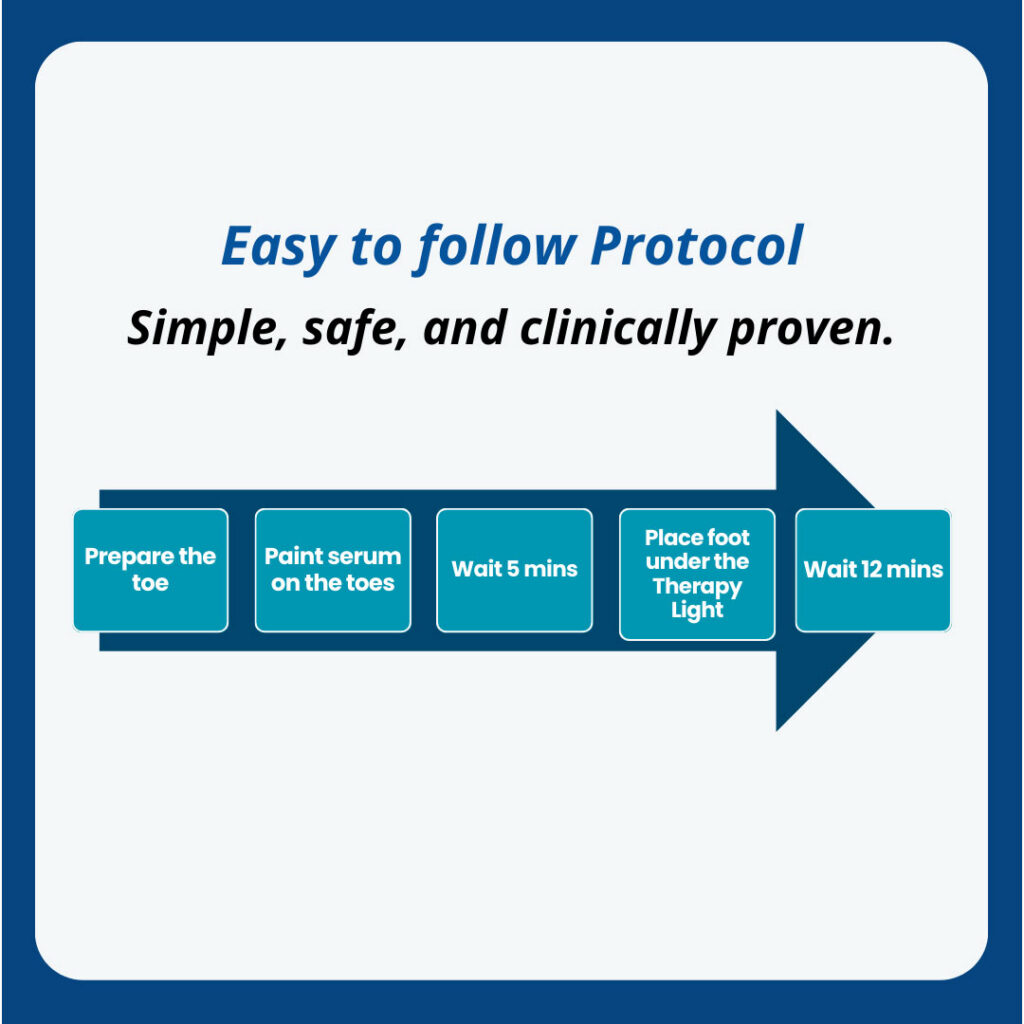 Easy to follow Protocol

Simple, safe, and clinically proven.

Prepare the toe

Paint serum on the toes

Wait 5 mins

Place foot under the Therapy Light

Wait 12 mins